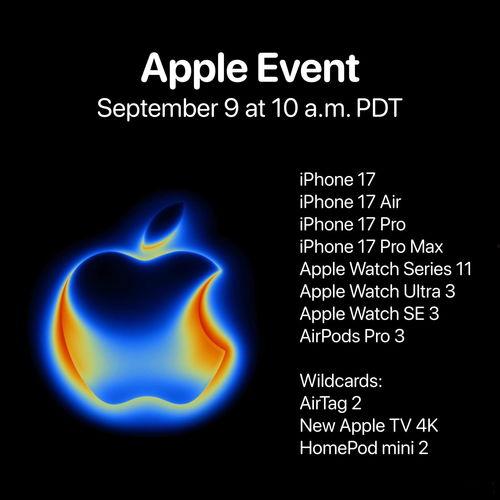 Apple Event
September 9 at 10 a.m. PDT

iPhone 17
iPhone 17 Air
iPhone 17 Pro
iPhone 17 Pro Max
Apple Watch Series 11
Apple Watch Ultra 3
Apple Watch SE 3
AirPods Pro 3

Wildcards:
AirTag 2
New Apple TV 4K
HomePod mini 2